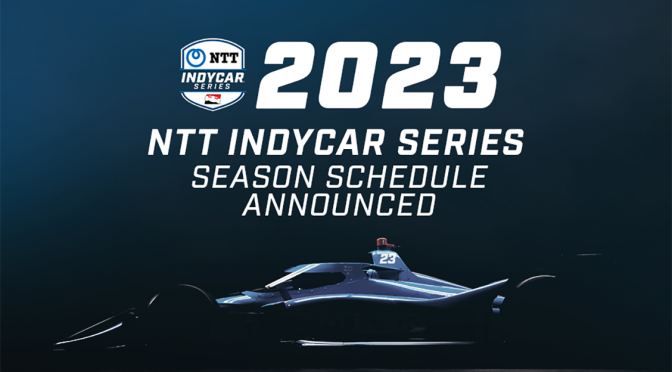 NTT
INDYCAR
SERIES

2023

NTT INDYCAR SERIES
SEASON SCHEDULE
ANNOUNCED

23